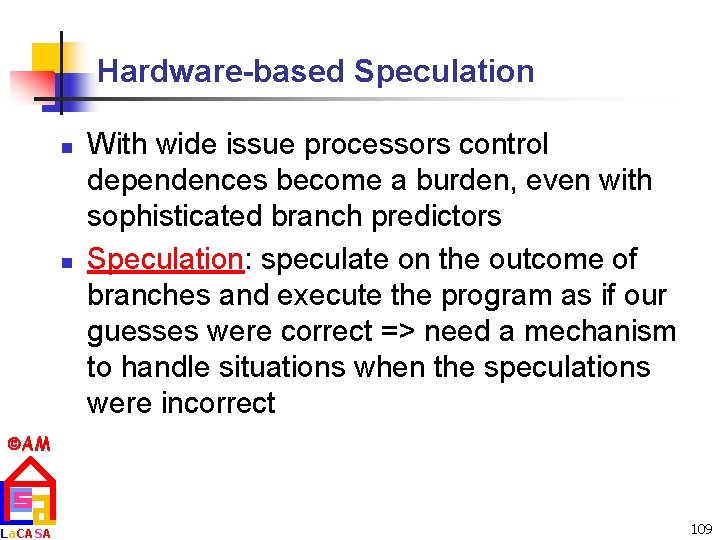 Hardware-based Speculation

- With wide issue processors control dependences become a burden, even with sophisticated branch predictors
- Speculation: speculate on the outcome of branches and execute the program as if our guesses were correct => need a mechanism to handle situations when the speculations were incorrect

©AM

LaCASA

109